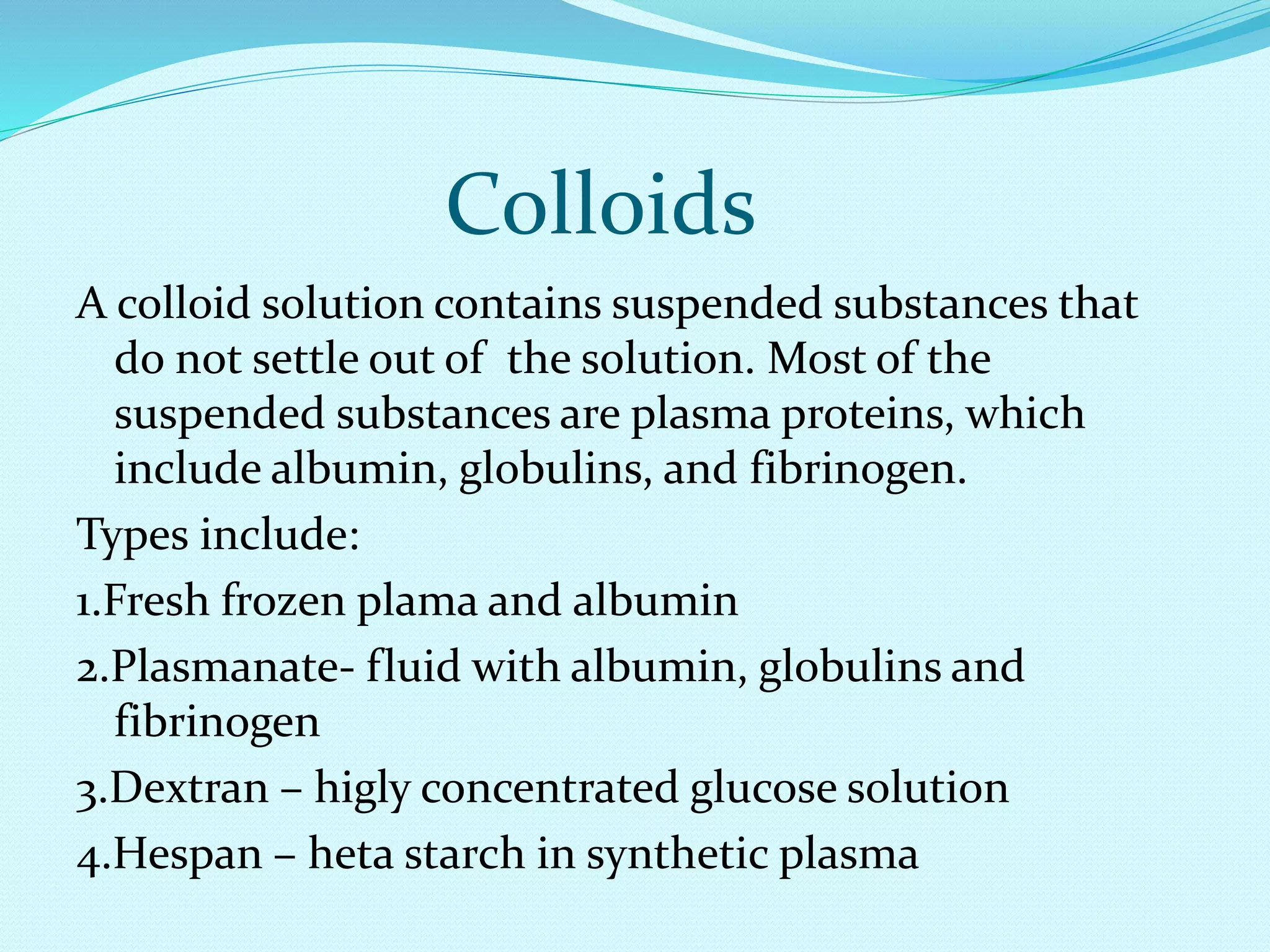 Colloids

A colloid solution contains suspended substances that do not settle out of the solution. Most of the suspended substances are plasma proteins, which include albumin, globulins, and fibrinogen.

Types include:

1.Fresh frozen plama and albumin

2.Plasmanate- fluid with albumin, globulins and fibrinogen

3.Dextran – higly concentrated glucose solution

4.Hespan – heta starch in synthetic plasma